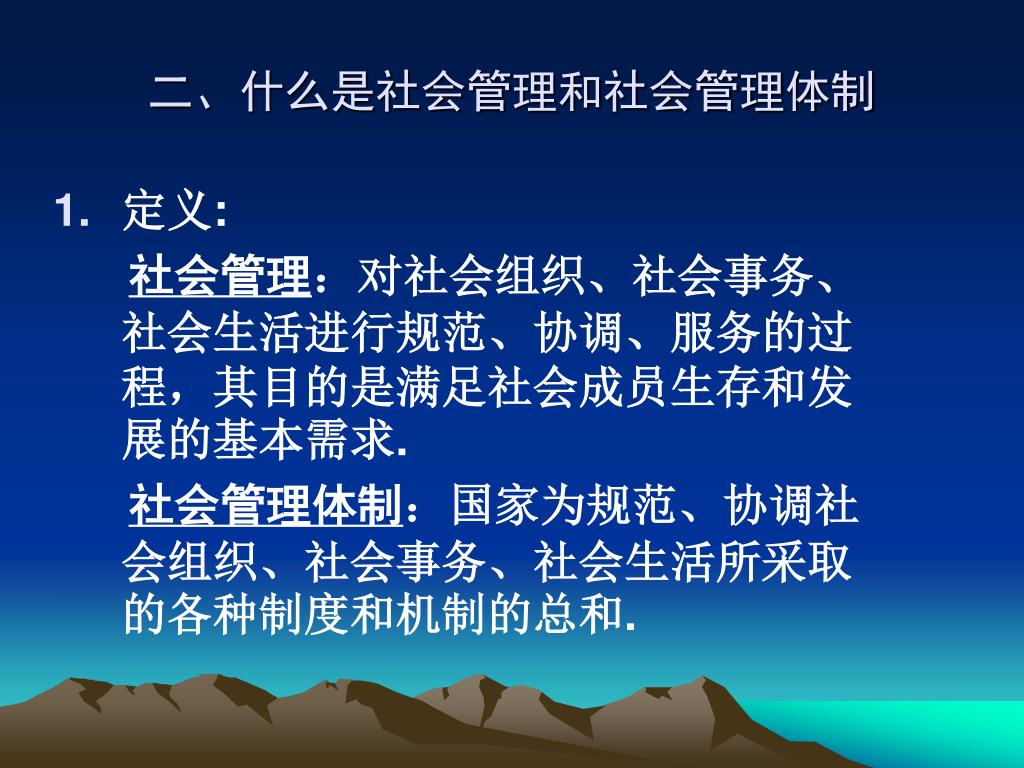 二、什么是社会管理和社会管理体制

1. 定义:

社会管理：对社会组织、社会事务、社会生活进行规范、协调、服务的过程，其目的是满足社会成员生存和发展的基本需求.

社会管理体制：国家为规范、协调社会组织、社会事务、社会生活所采取的各种制度和机制的总和.